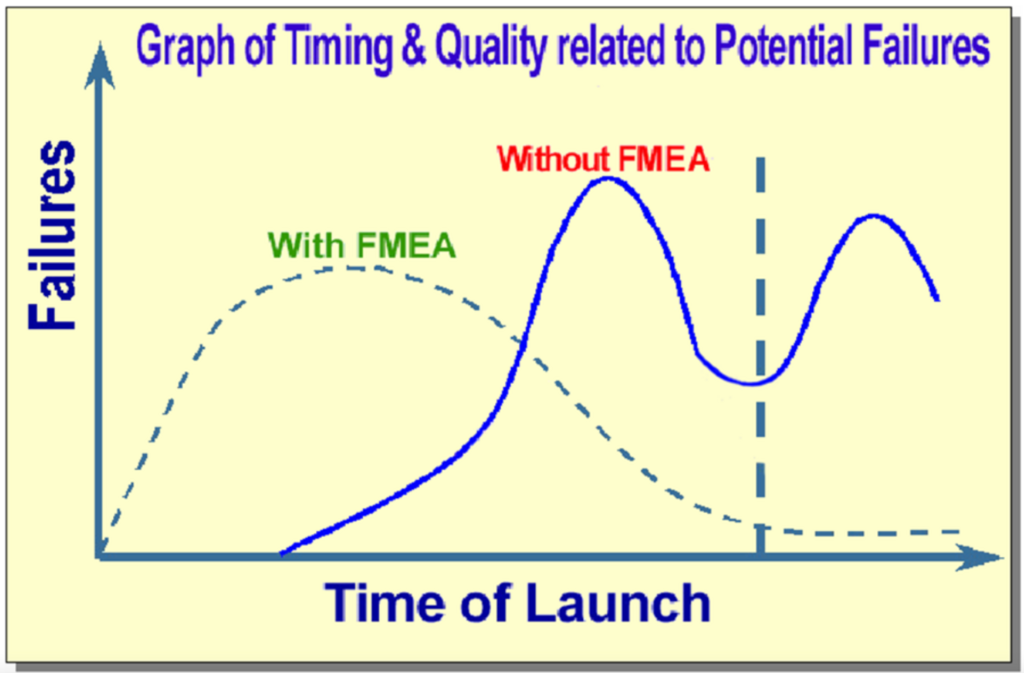 Graph of Timing & Quality related to Potential Failures

Failures

Without FMEA

With FMEA

Time of Launch